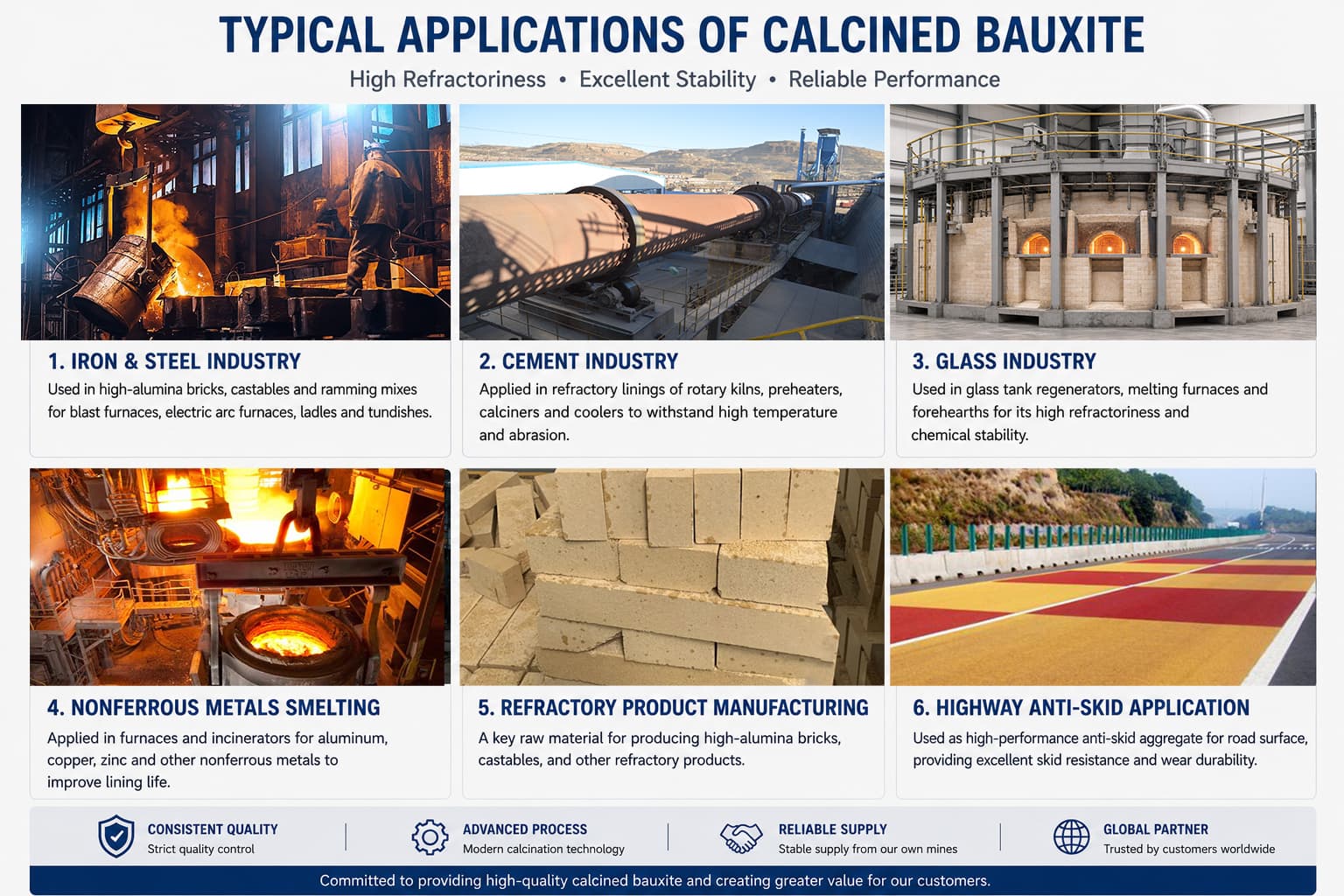 TYPICAL APPLICATIONS OF CALCINED BAUXITE

High Refractoriness • Excellent Stability • Reliable Performance

1. IRON & STEEL INDUSTRY

Used in high-alumina bricks, castables and ramming mixes for blast furnaces, electric arc furnaces, ladles and tundishes.

2. CEMENT INDUSTRY

Applied in refractory linings of rotary kilns, preheaters, calciners and coolers to withstand high temperature and abrasion.

3. GLASS INDUSTRY

Used in glass tank regenerators, melting furnaces and forehearths for its high refractoriness and chemical stability.

4. NONFERROUS METALS SMELTING

Applied in furnaces and incinerators for aluminum, copper, zinc and other nonferrous metals to improve lining life.

5. REFRACTORY PRODUCT MANUFACTURING

A key raw material for producing high-alumina bricks, castables, and other refractory products.

6. HIGHWAY ANTI-SKID APPLICATION

Used as high-performance anti-skid aggregate for road surface, providing excellent skid resistance and wear durability.

CONSISTENT QUALITY
Strict quality control

ADVANCED PROCESS
Modern calcination technology

RELIABLE SUPPLY
Stable supply from our own mines

GLOBAL PARTNER
Trusted by customers worldwide

Committed to providing high-quality calcined bauxite and creating greater value for our customers.